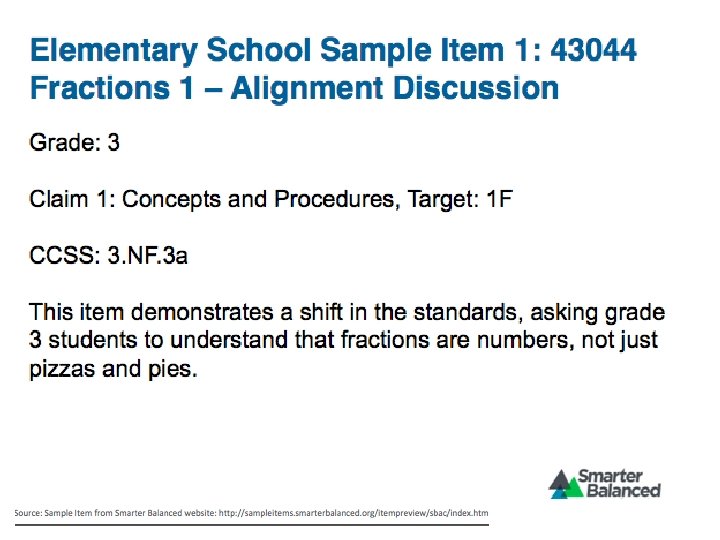 Elementary School Sample Item 1: 43044
Fractions 1 – Alignment Discussion

Grade: 3

Claim 1: Concepts and Procedures, Target: 1F

CCSS: 3.NF.3a

This item demonstrates a shift in the standards, asking grade 3 students to understand that fractions are numbers, not just pizzas and pies.

Smarter Balanced

Source: Sample Item from Smarter Balanced website: http://sampleitems.smarterbalanced.org/itempreview/sbac/index.htm